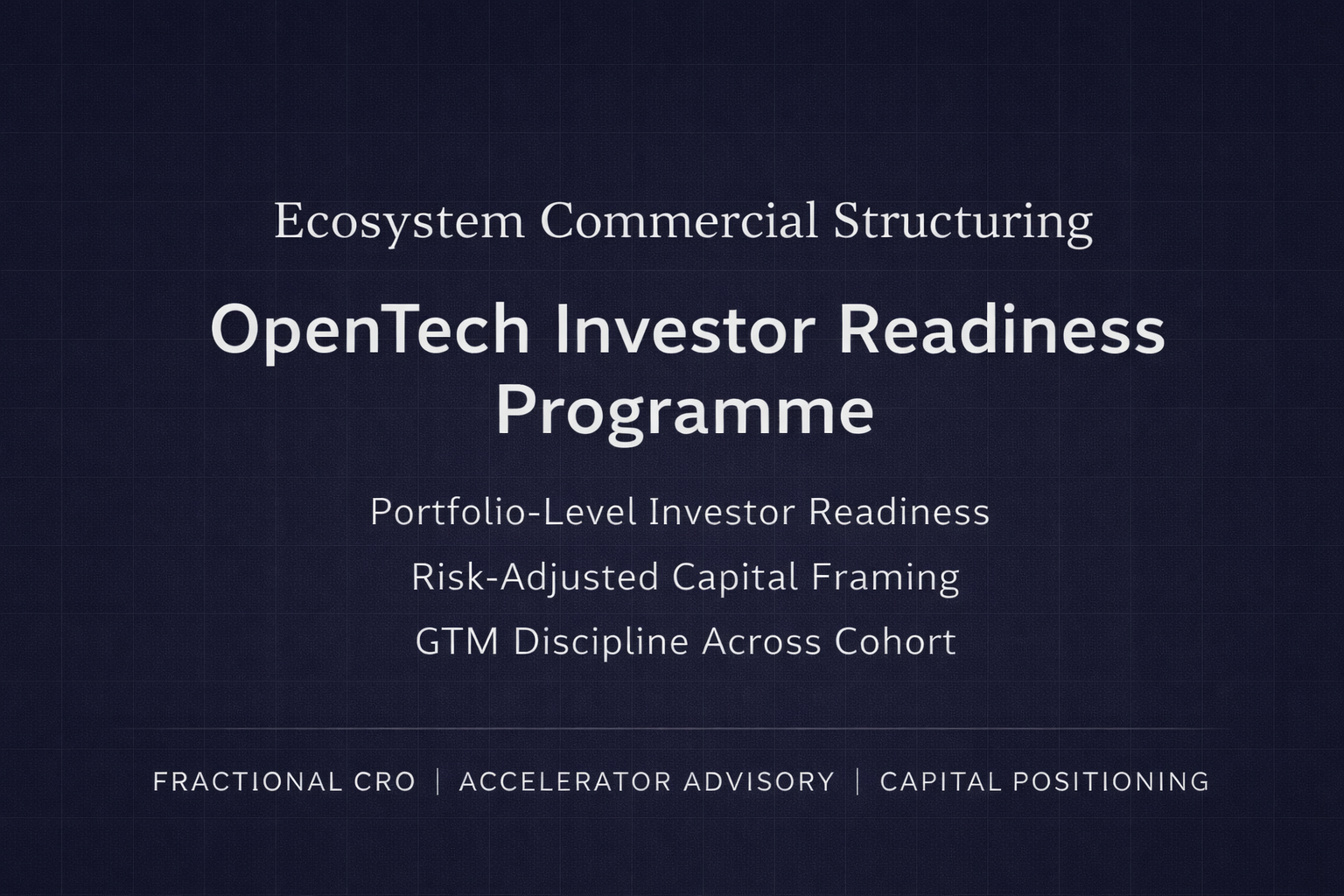 Ecosystem Commercial Structuring

OpenTech Investor Readiness Programme

Portfolio-Level Investor Readiness

Risk-Adjusted Capital Framing

GTM Discipline Across Cohort

FRACTIONAL CRO | ACCELERATOR ADVISORY | CAPITAL POSITIONING